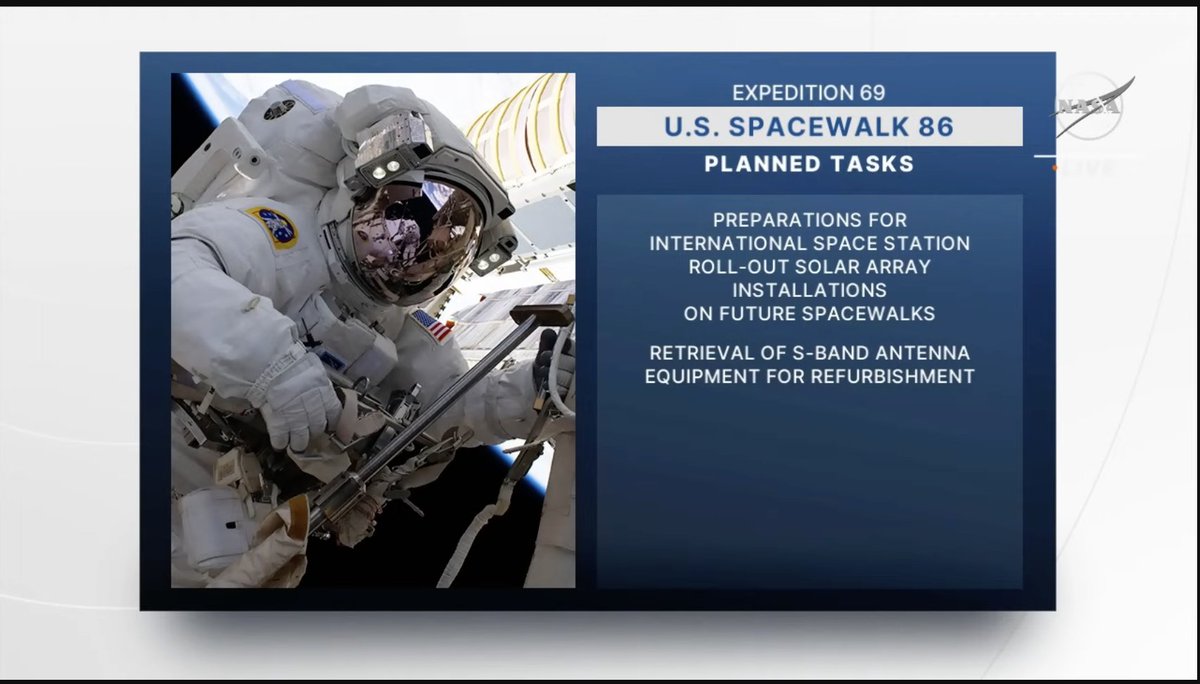 EXPEDITION 69

U.S. SPACEWALK 86

PLANNED TASKS

PREPARATIONS FOR INTERNATIONAL SPACE STATION ROLL-OUT SOLAR ARRAY INSTALLATIONS ON FUTURE SPACEWALKS

RETRIEVAL OF S-BAND ANTENNA EQUIPMENT FOR REFURBISHMENT

NASA

LIVE